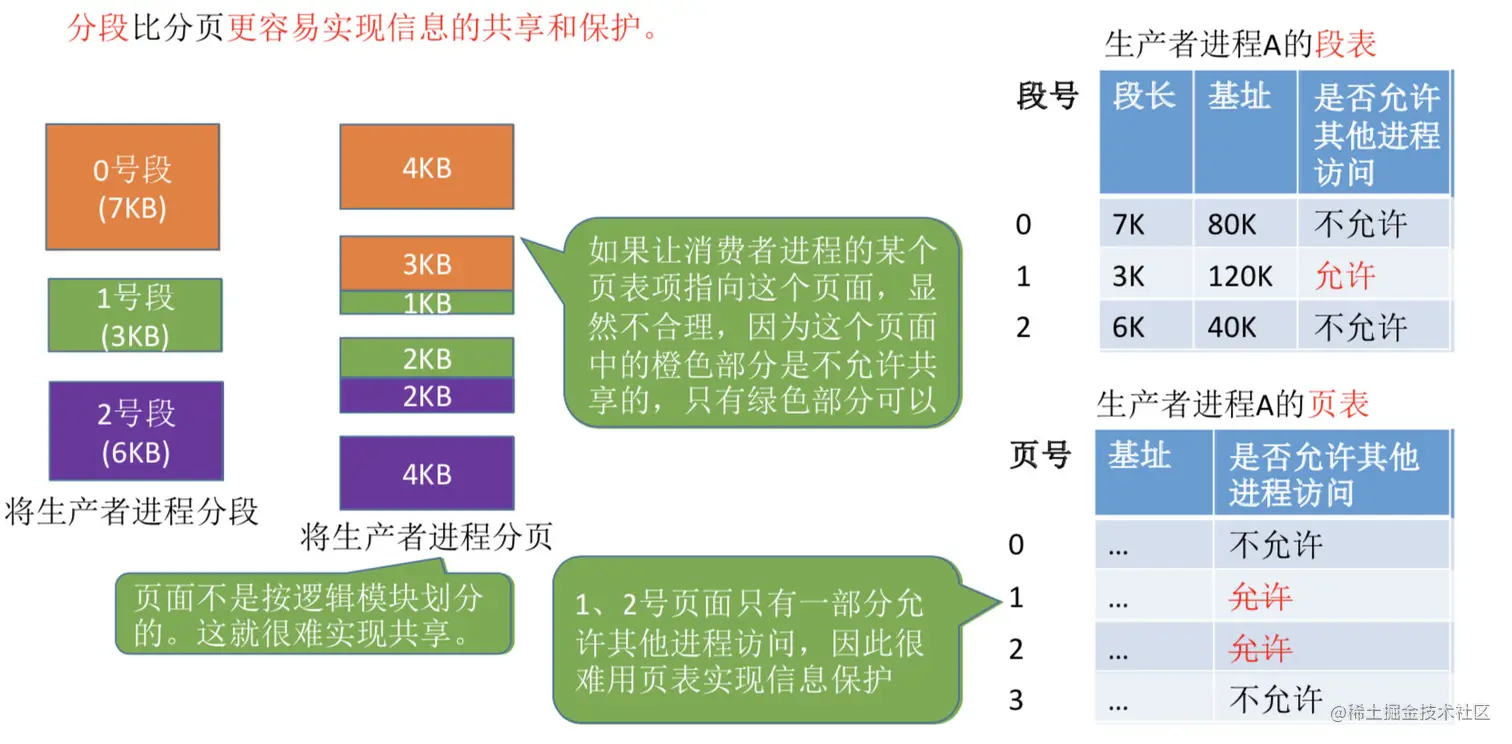 分段比分页更容易实现信息的共享和保护。

0号段 (7KB)

1号段 (3KB)

2号段 (6KB)

将生产者进程分段

4KB

3KB

1KB

2KB

2KB

4KB

将生产者进程分页

如果让消费者进程的某个页表项指向这个页面，显然不合理，因为这个页面中的橙色部分是不允许共享的，只有绿色部分可以

页面不是按逻辑模块划分的。这就很难实现共享。

1、2号页面只有一部分允许其他进程访问，因此很难用页表实现信息保护

生产者进程A的段表

| 段号 | 段长 | 基址 | 是否允许其他进程访问 |
|---|---|---|---|
| 0 | 7K | 80K | 不允许 |
| 1 | 3K | 120K | 允许 |
| 2 | 6K | 40K | 不允许 |

生产者进程A的页表

| 页号 | 基址 | 是否允许其他进程访问 |
|---|---|---|
| 0 | ... | 不允许 |
| 1 | ... | 允许 |
| 2 | ... | 允许 |
| 3 | ... | 不允许 |

@稀土掘金技术社区